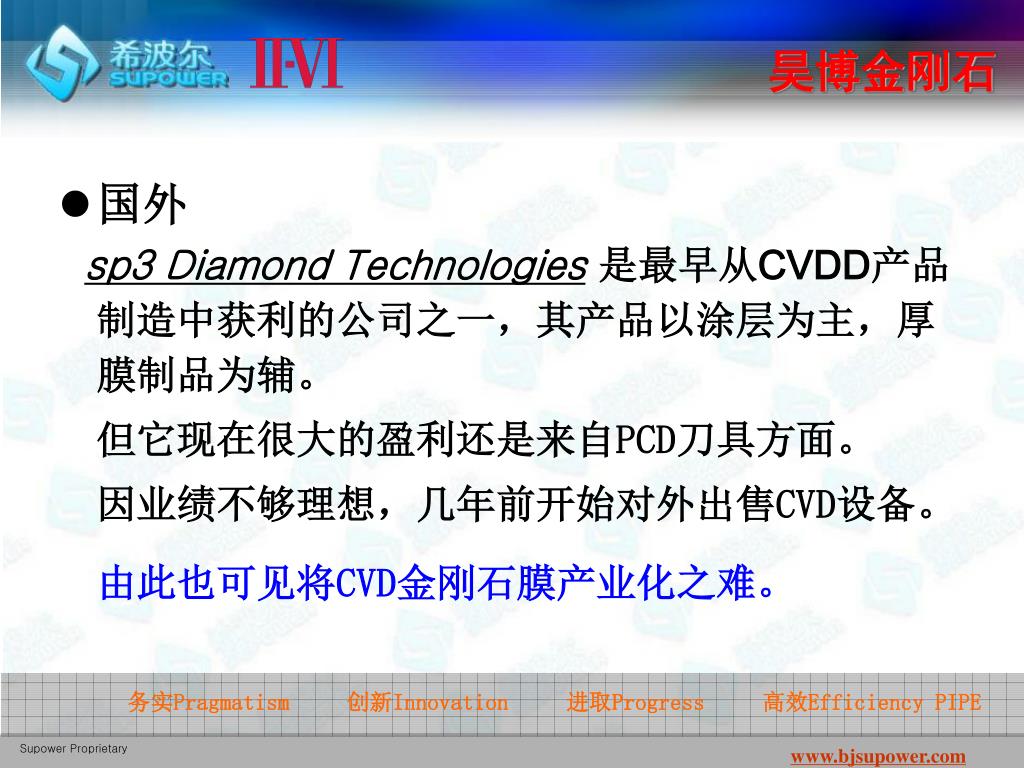 希波尔
SUPOWER
II-VI
昊博金刚石

●国外

sp3 Diamond Technologies 是最早从CVDD产品制造中获利的公司之一，其产品以涂层为主，厚膜制品为辅。

但它现在很大的盈利还是来自PCD刀具方面。

因业绩不够理想，几年前开始对外出售CVD设备。

由此也可见将CVD金刚石膜产业化之难。

务实Pragmatism 创新Innovation 进取Progress 高效Efficiency PIPE

Supower Proprietary

www.bjsupower.com